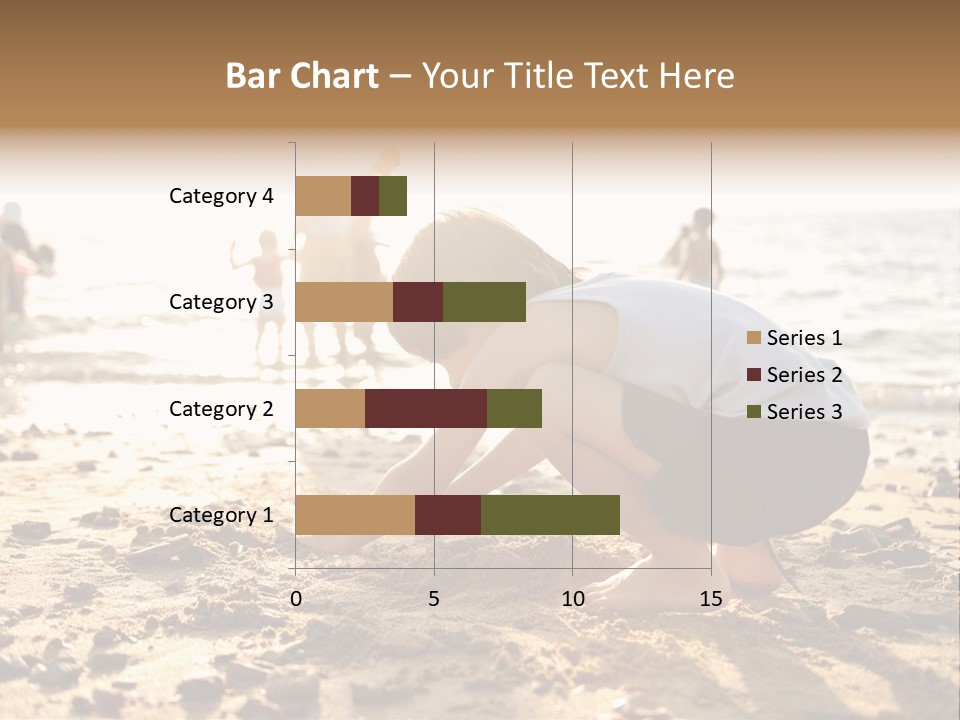 Bar Chart – Your Title Text Here

Category 4
Category 3
Category 2
Category 1

0
5
10
15

Series 1
Series 2
Series 3